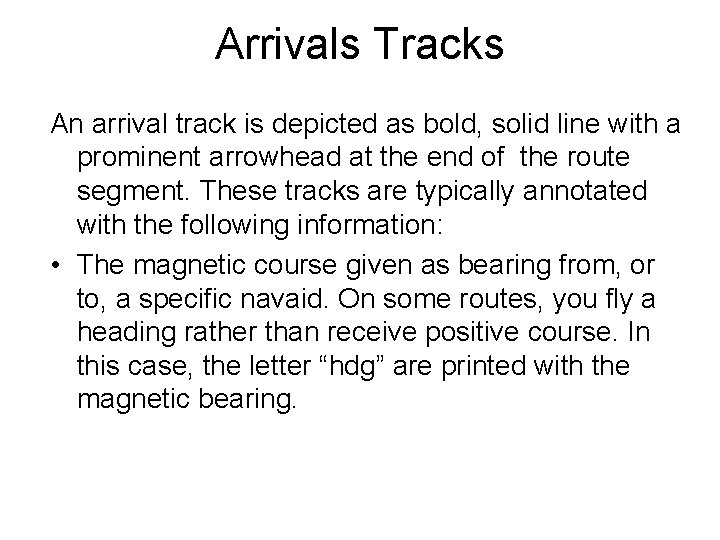 Arrivals Tracks

An arrival track is depicted as bold, solid line with a prominent arrowhead at the end of the route segment. These tracks are typically annotated with the following information:

• The magnetic course given as bearing from, or to, a specific navaid. On some routes, you fly a heading rather than receive positive course. In this case, the letter “hdg” are printed with the magnetic bearing.